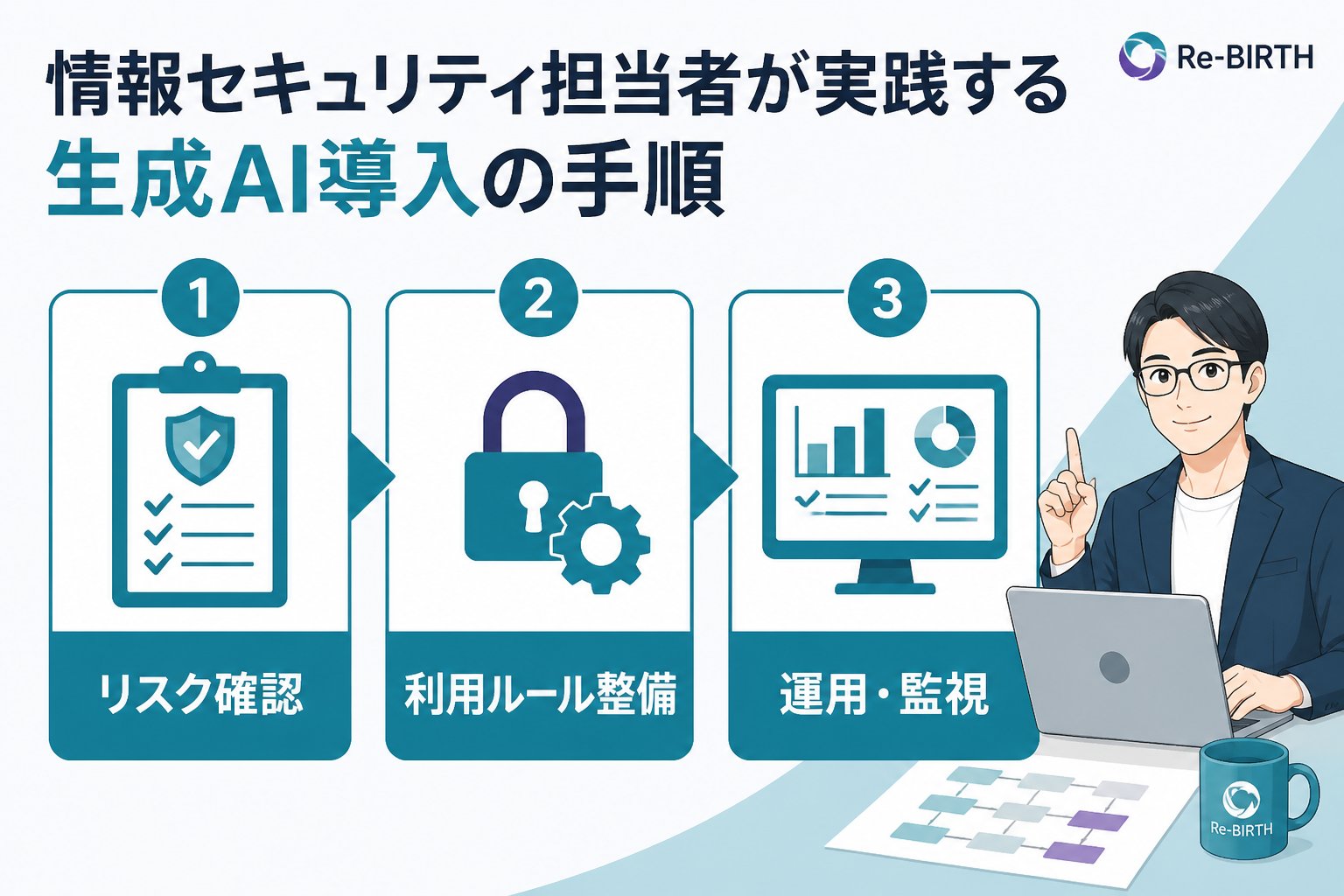 Re-BIRTH

情報セキュリティ担当者が実践する
生成AI導入の手順

1
リスク確認

2
利用ルール整備

3
運用・監視

Re-BIRTH